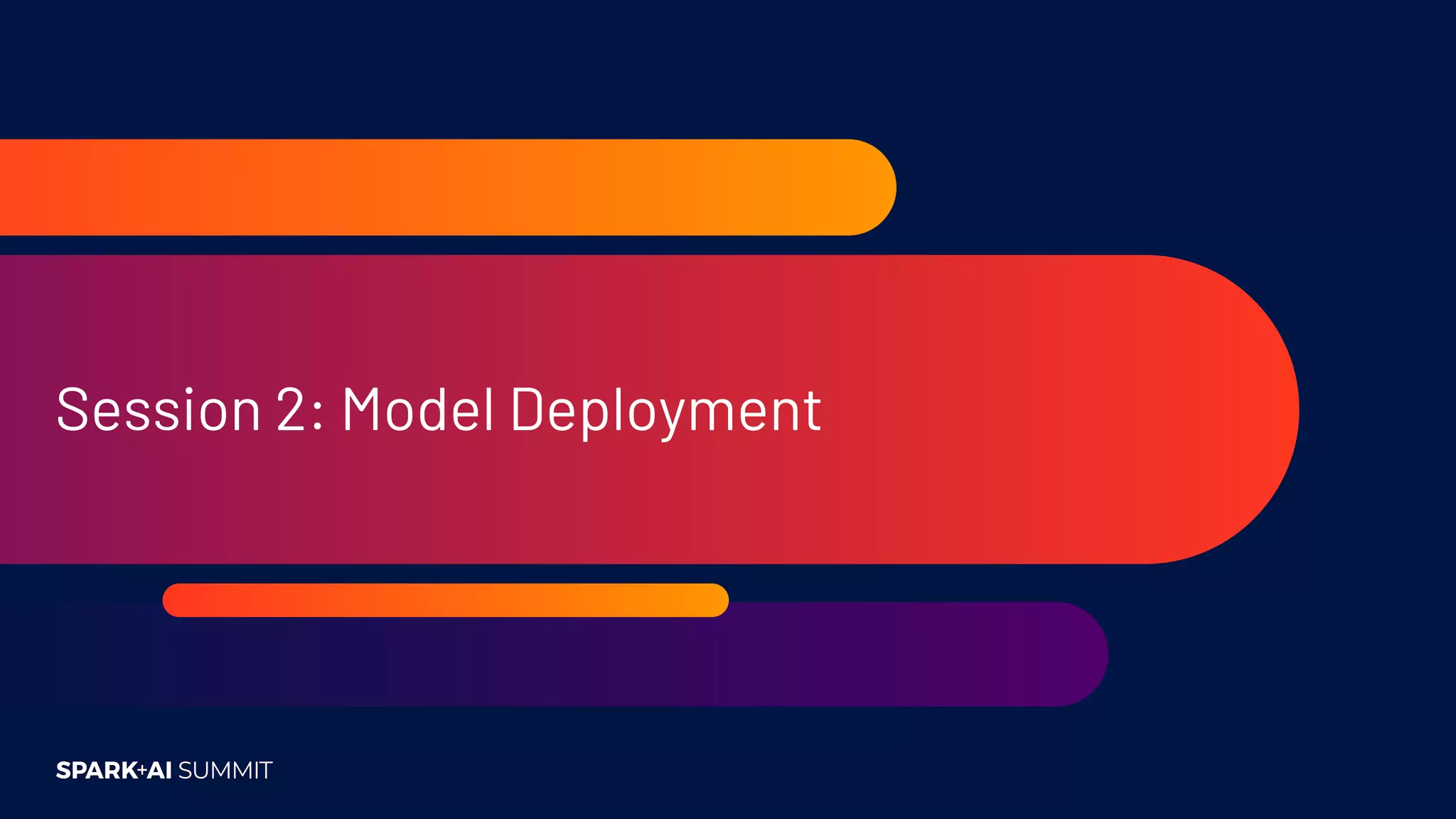 Session 2: Model Deployment

SPARK+AI SUMMIT